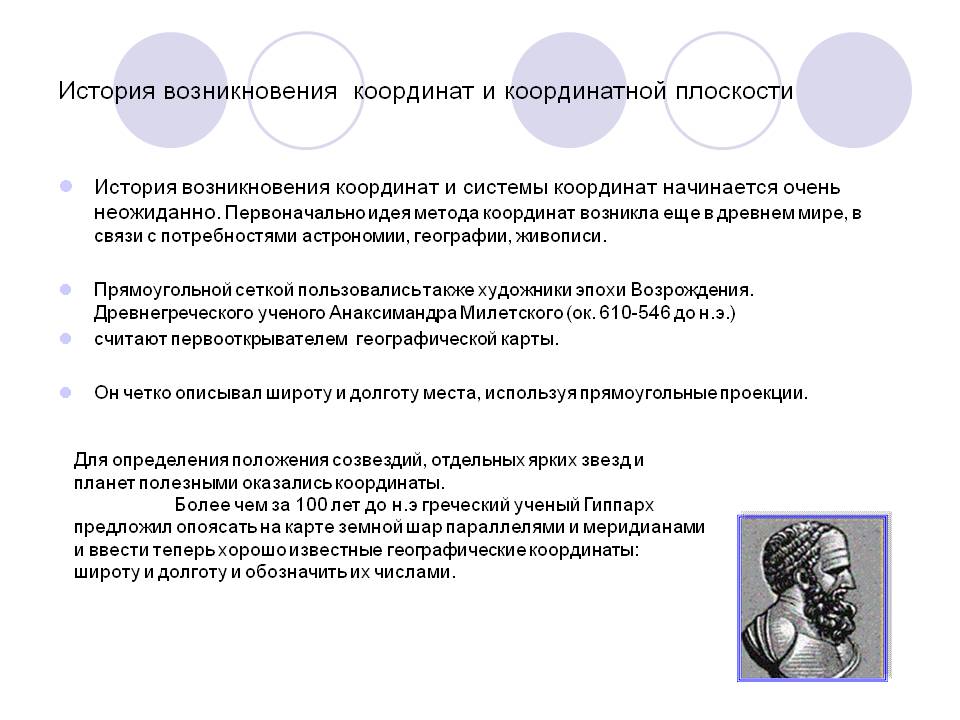 История возникновения координат и координатной плоскости

История возникновения координат и системы координат начинается очень неожиданно. Первоначально идея метода координат возникла еще в древнем мире, в связи с потребностями астрономии, географии, живописи.

Прямоугольной сеткой пользовались также художники эпохи Возрождения. Древнегреческого ученого Анаксимандра Милетского (ок. 610-546 до н.э.)

считают первооткрывателем географической карты.

Он четко описывал широту и долготу места, используя прямоугольные проекции.

Для определения положения созвездий, отдельных ярких звезд и планет полезными оказались координаты.

Более чем за 100 лет до н.э греческий ученый Гиппарх предложил опоясать на карте земной шар параллелями и меридианами и ввести теперь хорошо известные географические координаты: широту и долготу и обозначить их числами.